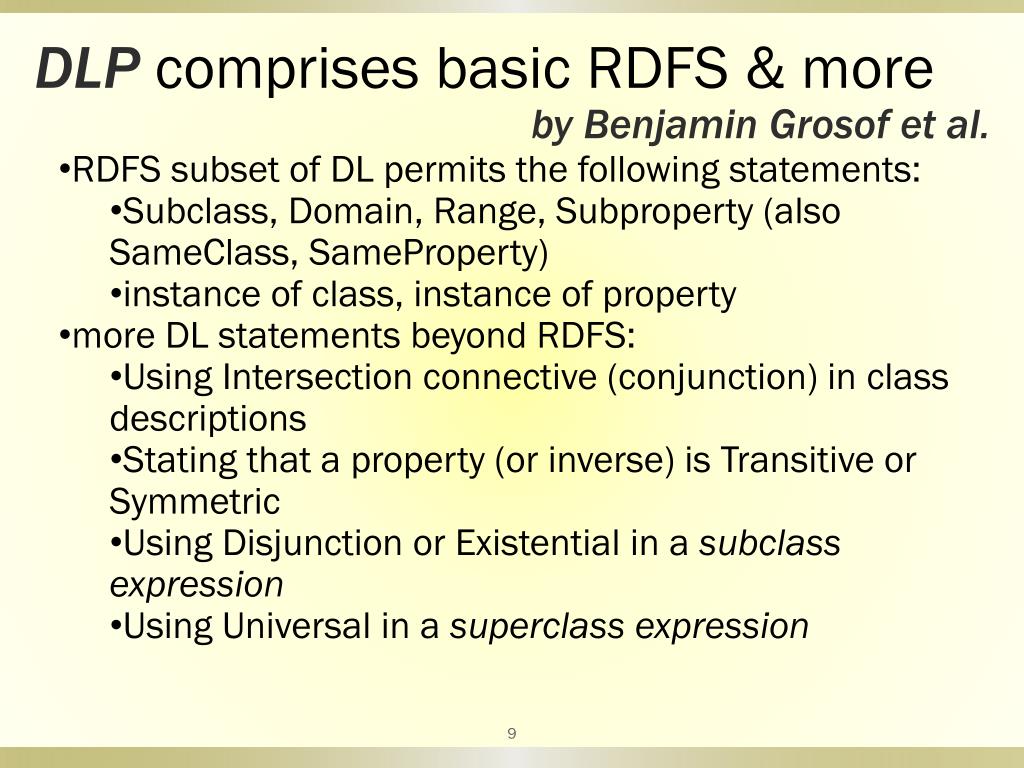 DLP comprises basic RDFS & more

by Benjamin Grosof et al.

•RDFS subset of DL permits the following statements:

•Subclass, Domain, Range, Subproperty (also SameClass, SameProperty)

•instance of class, instance of property

•more DL statements beyond RDFS:

•Using Intersection connective (conjunction) in class descriptions

•Stating that a property (or inverse) is Transitive or Symmetric

•Using Disjunction or Existential in a subclass expression

•Using Universal in a superclass expression

9